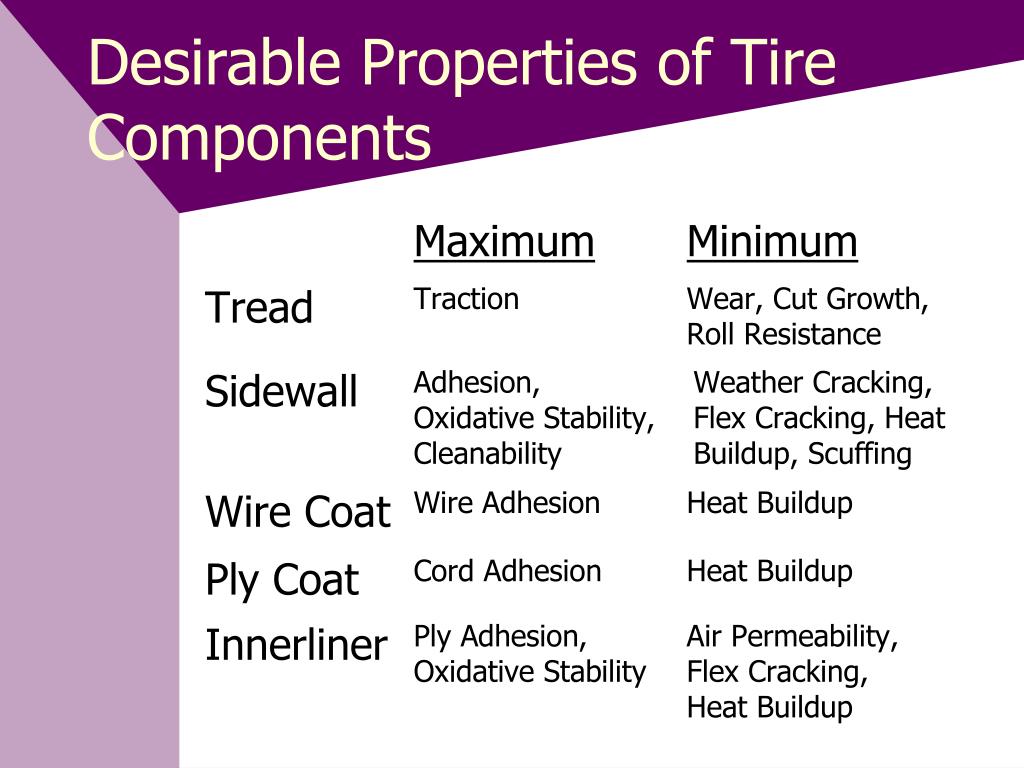 Desirable Properties of Tire Components

| | Maximum | Minimum |
|---|---|---|
| Tread | Traction | Wear, Cut Growth, Roll Resistance |
| Sidewall | Adhesion, Oxidative Stability, Cleanability | Weather Cracking, Flex Cracking, Heat Buildup, Scuffing |
| Wire Coat | Wire Adhesion | Heat Buildup |
| Ply Coat | Cord Adhesion | Heat Buildup |
| Innerliner | Ply Adhesion, Oxidative Stability | Air Permeability, Flex Cracking, Heat Buildup |